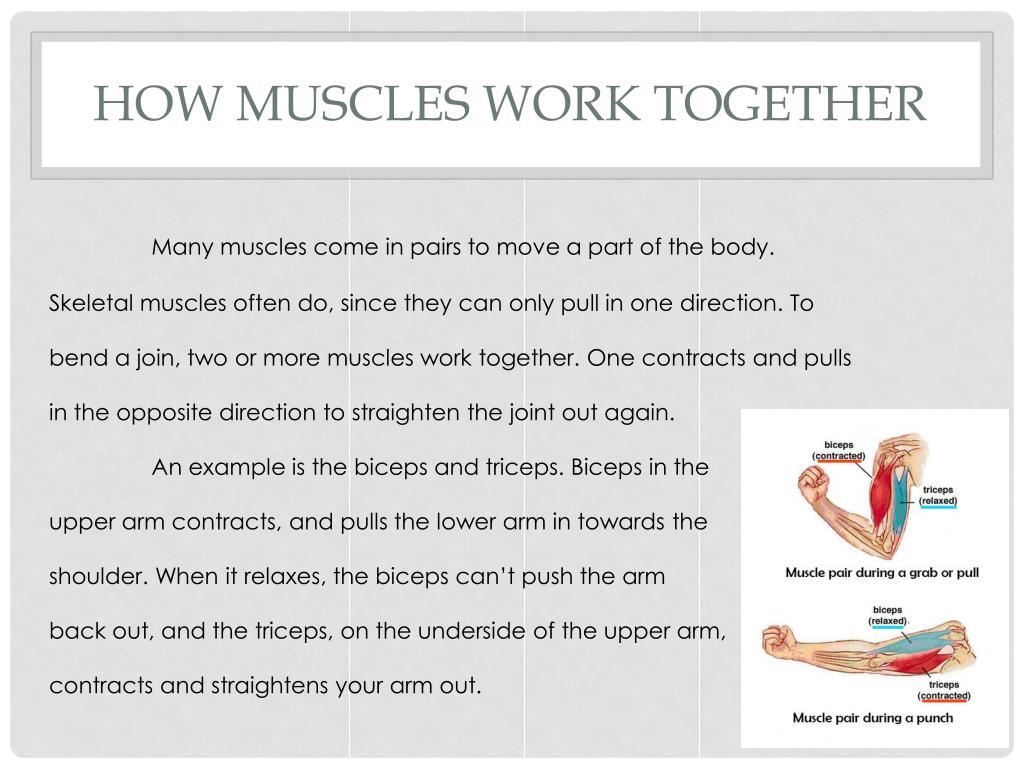 HOW MUSCLES WORK TOGETHER

Many muscles come in pairs to move a part of the body. Skeletal muscles often do, since they can only pull in one direction. To bend a join, two or more muscles work together. One contracts and pulls in the opposite direction to straighten the joint out again.

An example is the biceps and triceps. Biceps in the upper arm contracts, and pulls the lower arm in towards the shoulder. When it relaxes, the biceps can't push the arm back out, and the triceps, on the underside of the upper arm, contracts and straightens your arm out.

biceps (contracted)
triceps (relaxed)
Muscle pair during a grab or pull

biceps (relaxed)
triceps (contracted)
Muscle pair during a punch